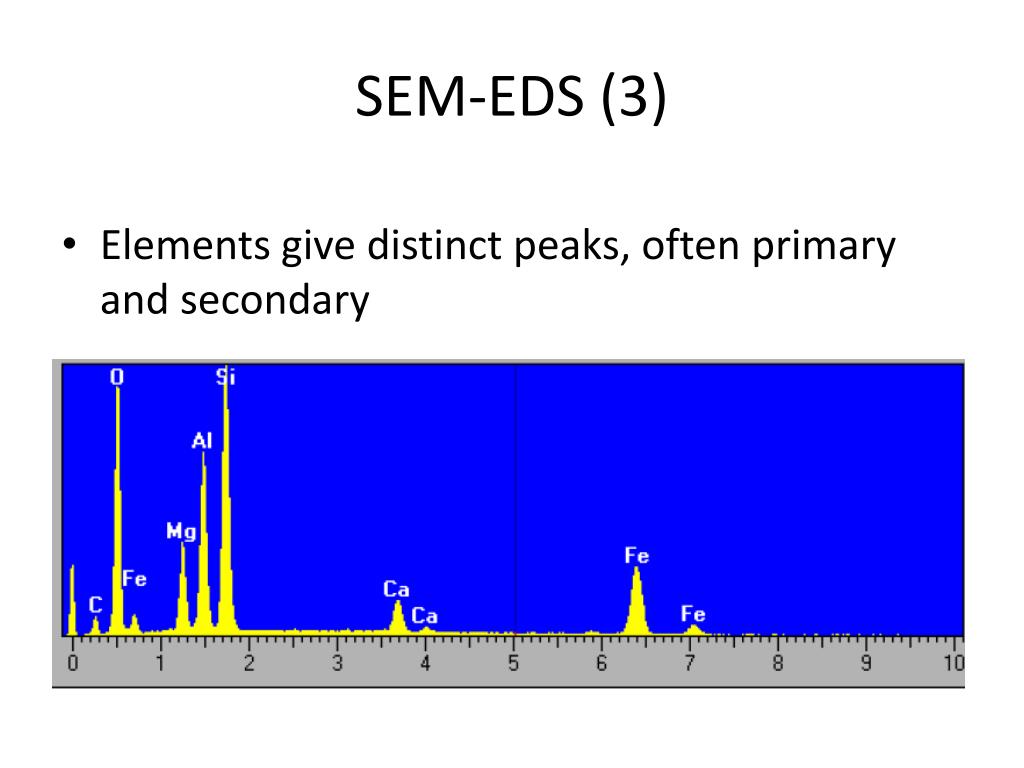 SEM-EDS (3)

• Elements give distinct peaks, often primary and secondary

O Si Al Mg Fe C Ca Ca Fe Fe

0 1 2 3 4 5 6 7 8 9 10